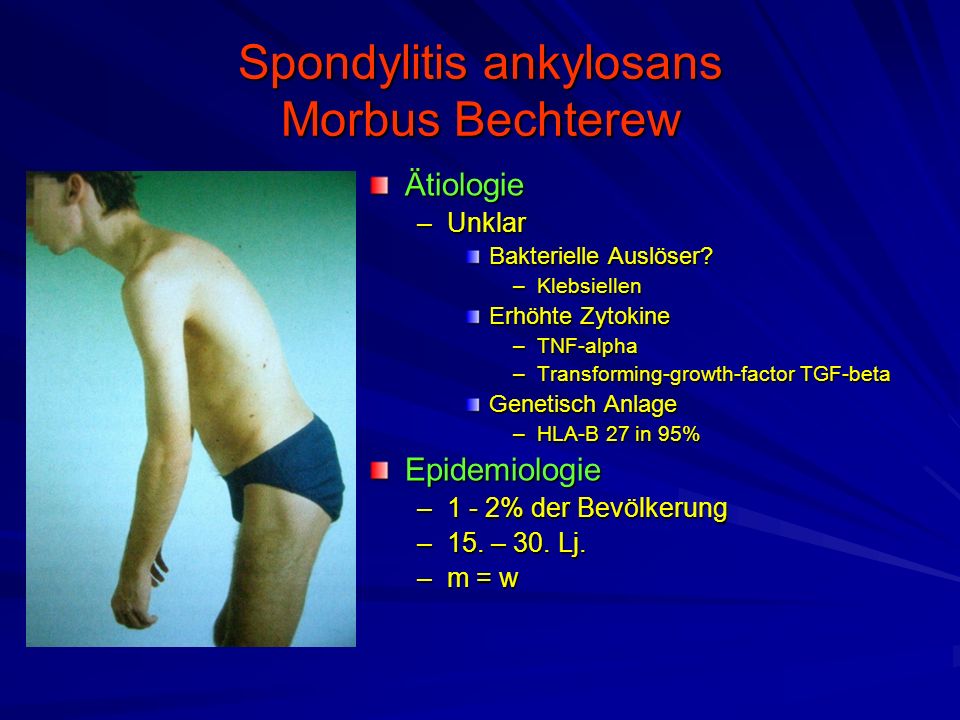 Spondylitis ankylosans
Morbus Bechterew

Ätiologie
– Unklar
Bakterielle Auslöser?
– Klebsiellen
Erhöhte Zytokine
– TNF-alpha
– Transforming-growth-factor TGF-beta
Genetisch Anlage
– HLA-B 27 in 95%

Epidemiologie
– 1 - 2% der Bevölkerung
– 15. – 30. Lj.
– m = w